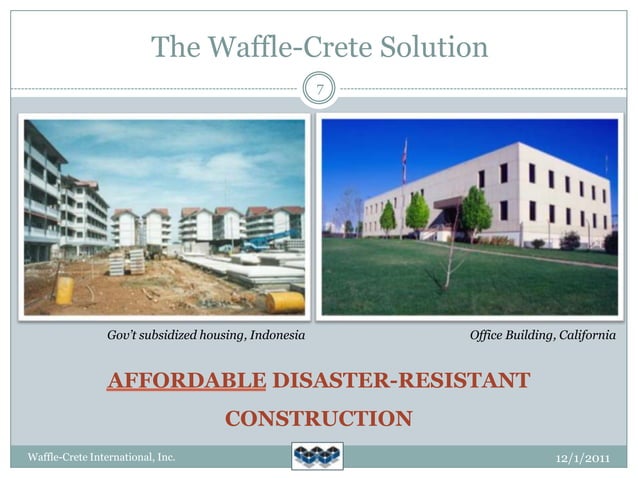 The Waffle-Crete Solution

7

Gov't subsidized housing, Indonesia

Office Building, California

AFFORDABLE DISASTER-RESISTANT CONSTRUCTION

Waffle-Crete International, Inc.

12/1/2011